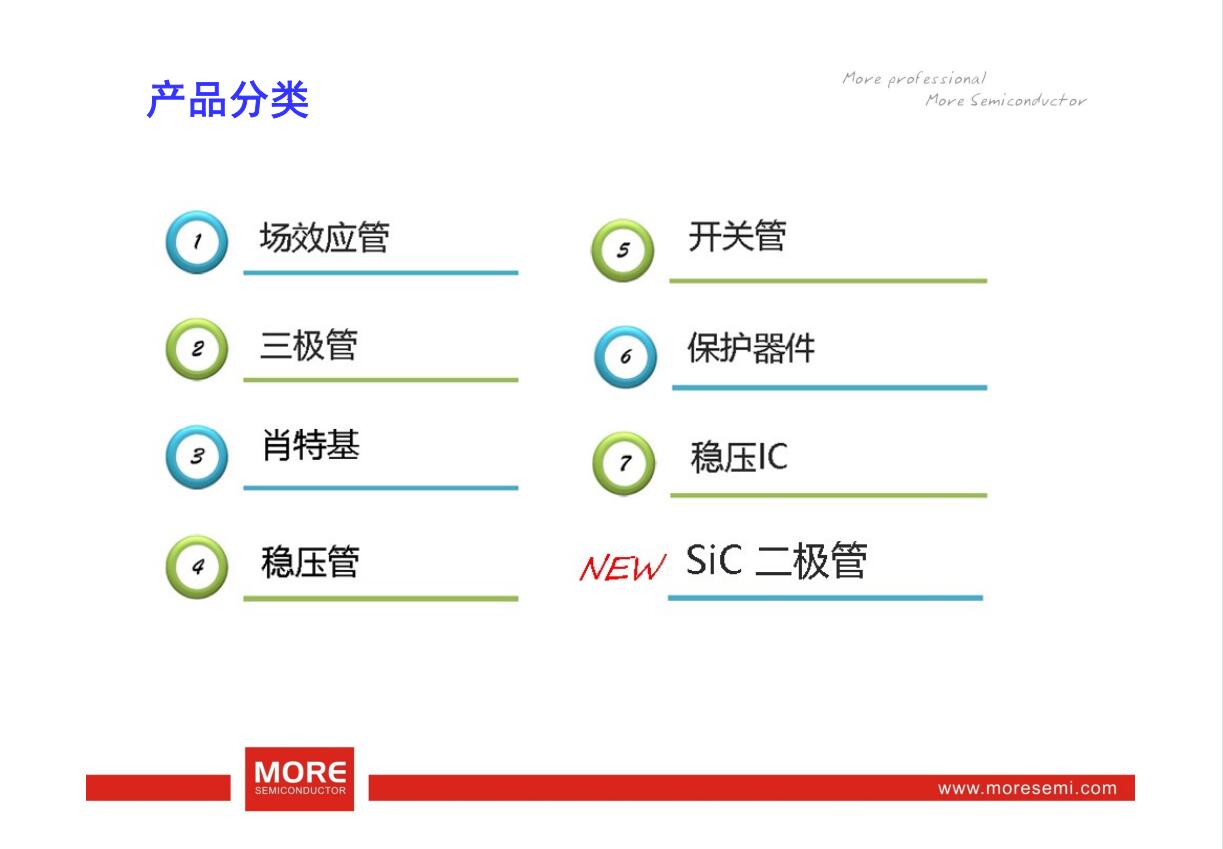 产品分类

More professional
More Semiconductor

1 场效应管

2 三极管

3 肖特基

4 稳压管

5 开关管

6 保护器件

7 稳压IC

NEW SiC 二极管

MORE
SEMICONDUCTOR

www.moresemi.com